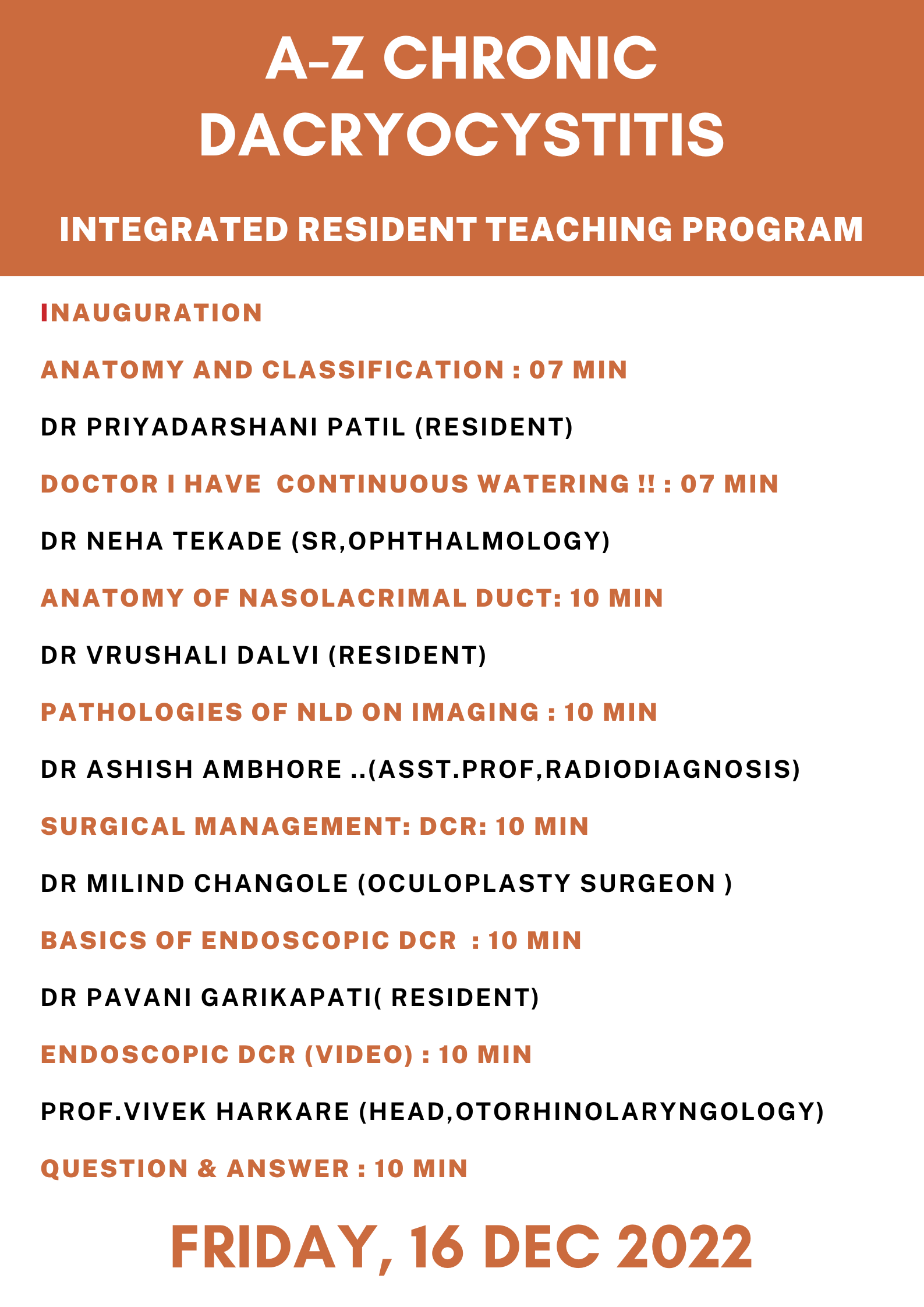 A-Z CHRONIC DACRYOCYSTITIS

INTEGRATED RESIDENT TEACHING PROGRAM

INAUGURATION

ANATOMY AND CLASSIFICATION : 07 MIN

DR PRIYADARSHANI PATIL (RESIDENT)

DOCTOR I HAVE CONTINUOUS WATERING !! : 07 MIN

DR NEHA TEKADE (SR,OPHTHALMOLOGY)

ANATOMY OF NASOLACRIMAL DUCT: 10 MIN

DR VRUSHALI DALVI (RESIDENT)

PATHOLOGIES OF NLD ON IMAGING : 10 MIN

DR ASHISH AMBHORE ..(ASST.PROF,RADIODIAGNOSIS)

SURGICAL MANAGEMENT: DCR: 10 MIN

DR MILIND CHANGOLE (OCULOPLASTY SURGEON )

BASICS OF ENDOSCOPIC DCR : 10 MIN

DR PAVANI GARIKAPATI( RESIDENT)

ENDOSCOPIC DCR (VIDEO) : 10 MIN

PROF.VIVEK HARKARE (HEAD,OTORHINOLARYNGOLOGY)

QUESTION & ANSWER : 10 MIN

FRIDAY, 16 DEC 2022